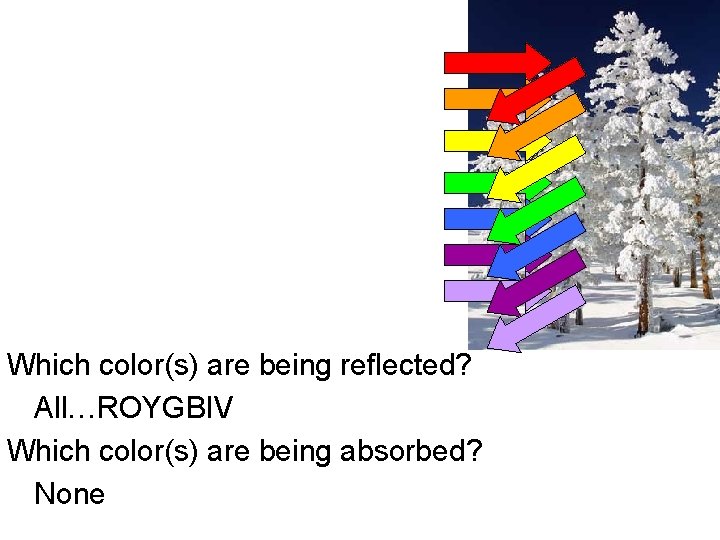 Which color(s) are being reflected?

All…ROYGBIV

Which color(s) are being absorbed?

None